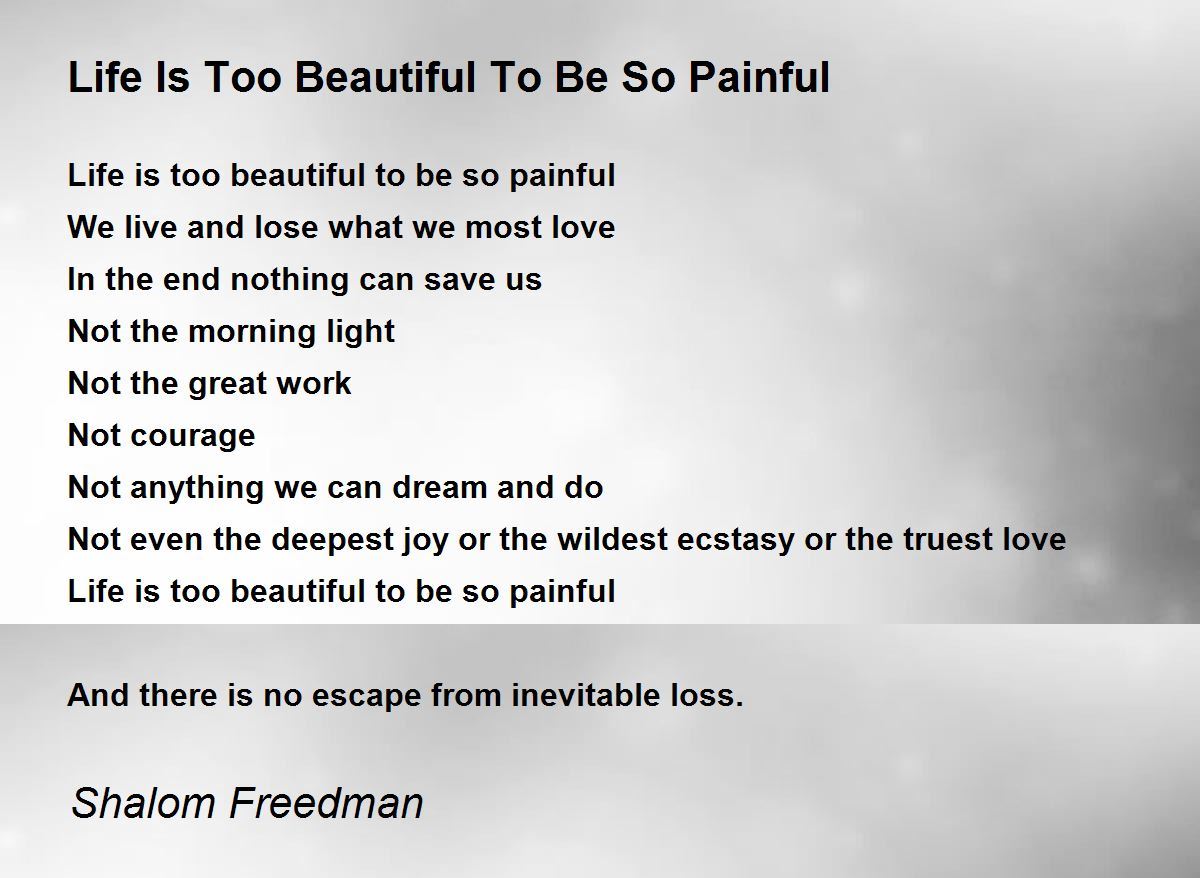 Life Is Too Beautiful To Be So Painful

Life is too beautiful to be so painful
We live and lose what we most love
In the end nothing can save us
Not the morning light
Not the great work
Not courage
Not anything we can dream and do
Not even the deepest joy or the wildest ecstasy or the truest love
Life is too beautiful to be so painful

And there is no escape from inevitable loss.

Shalom Freedman